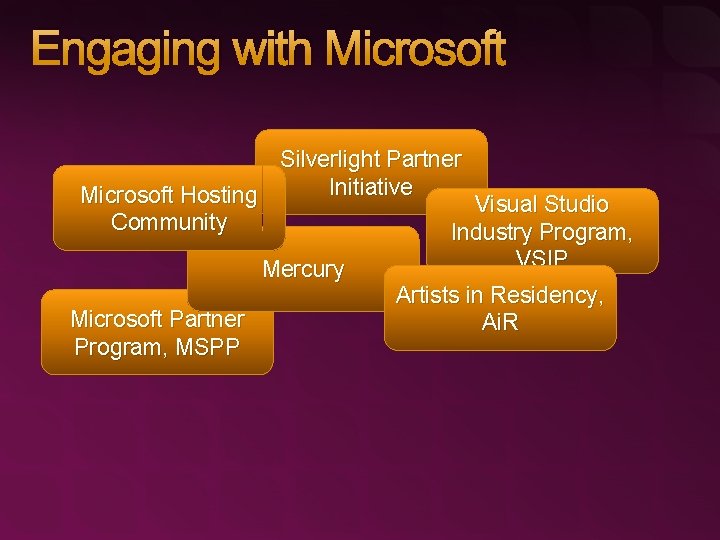 Engaging with Microsoft

Silverlight Partner Initiative

Microsoft Hosting Community

Visual Studio Industry Program, VSIP

Mercury

Artists in Residency, AiR

Microsoft Partner Program, MSPP